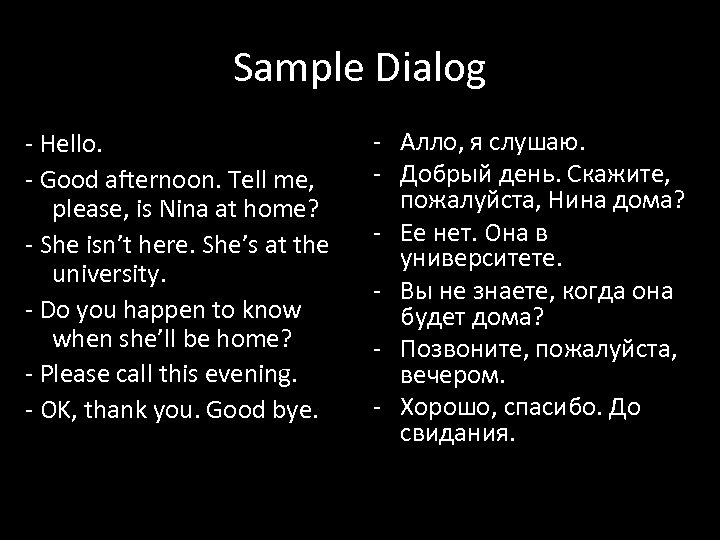 Sample Dialog

- Hello.
- Good afternoon. Tell me, please, is Nina at home?
- She isn't here. She's at the university.
- Do you happen to know when she'll be home?
- Please call this evening.
- OK, thank you. Good bye.

- Алло, я слушаю.
- Добрый день. Скажите, пожалуйста, Нина дома?
- Ее нет. Она в университете.
- Вы не знаете, когда она будет дома?
- Позвоните, пожалуйста, вечером.
- Хорошо, спасибо. До свидания.